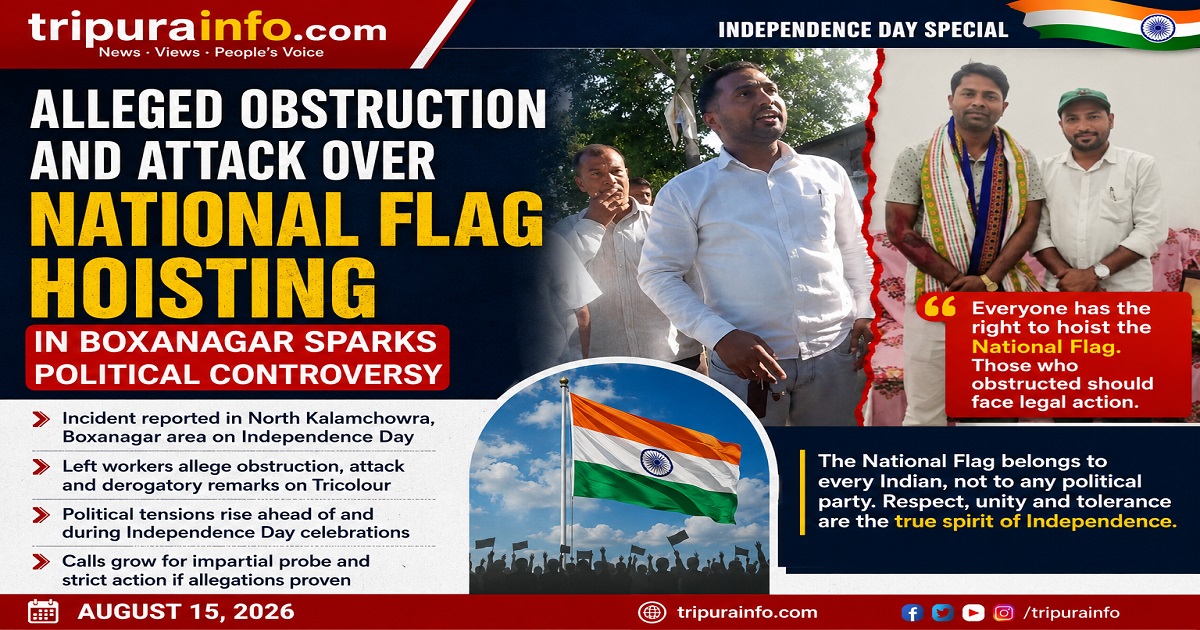 tripurainfo.com
News · Views · People's Voice

INDEPENDENCE DAY SPECIAL

ALLEGED OBSTRUCTION AND ATTACK OVER NATIONAL FLAG HOISTING

IN BOXANAGAR SPARKS POLITICAL CONTROVERSY

Incident reported in North Kalamchowra, Boxanagar area on Independence Day

Left workers allege obstruction, attack and derogatory remarks on Tricolour

Political tensions rise ahead of and during Independence Day celebrations

Calls grow for impartial probe and strict action if allegations proven

Everyone has the right to hoist the National Flag. Those who obstructed should face legal action.

The National Flag belongs to every Indian, not to any political party. Respect, unity and tolerance are the true spirit of Independence.

AUGUST 15, 2026

tripurainfo.com

/tripurainfo